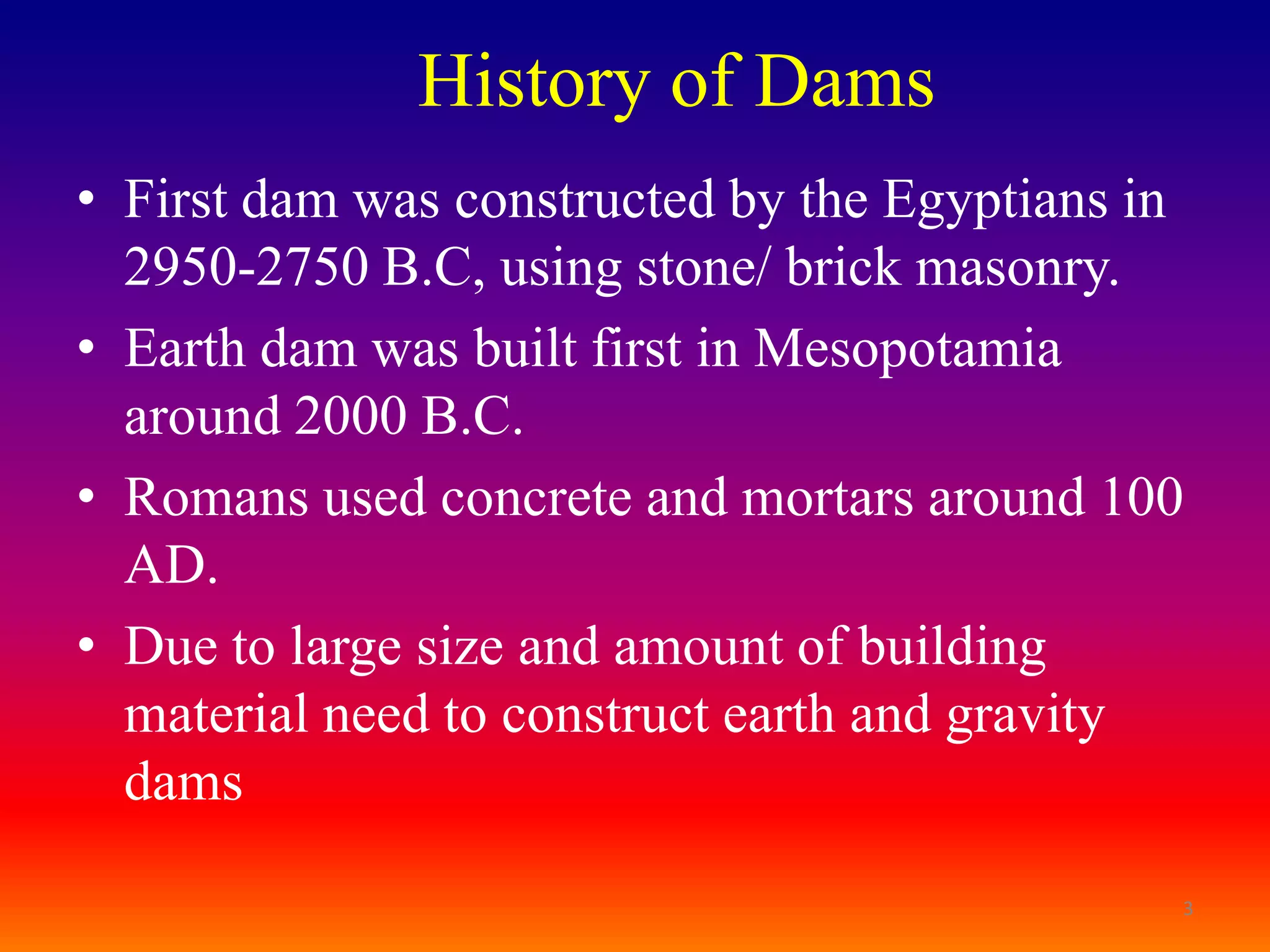 History of Dams

• First dam was constructed by the Egyptians in 2950-2750 B.C, using stone/ brick masonry.

• Earth dam was built first in Mesopotamia around 2000 B.C.

• Romans used concrete and mortars around 100 AD.

• Due to large size and amount of building material need to construct earth and gravity dams

3